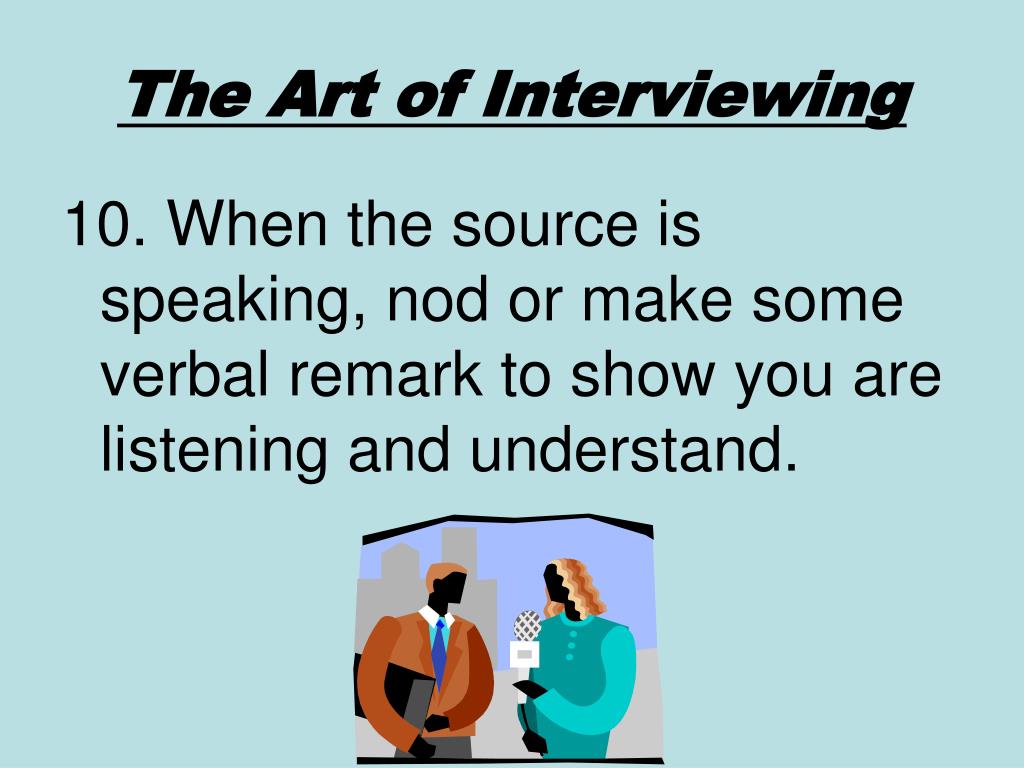 The Art of Interviewing

10. When the source is speaking, nod or make some verbal remark to show you are listening and understand.